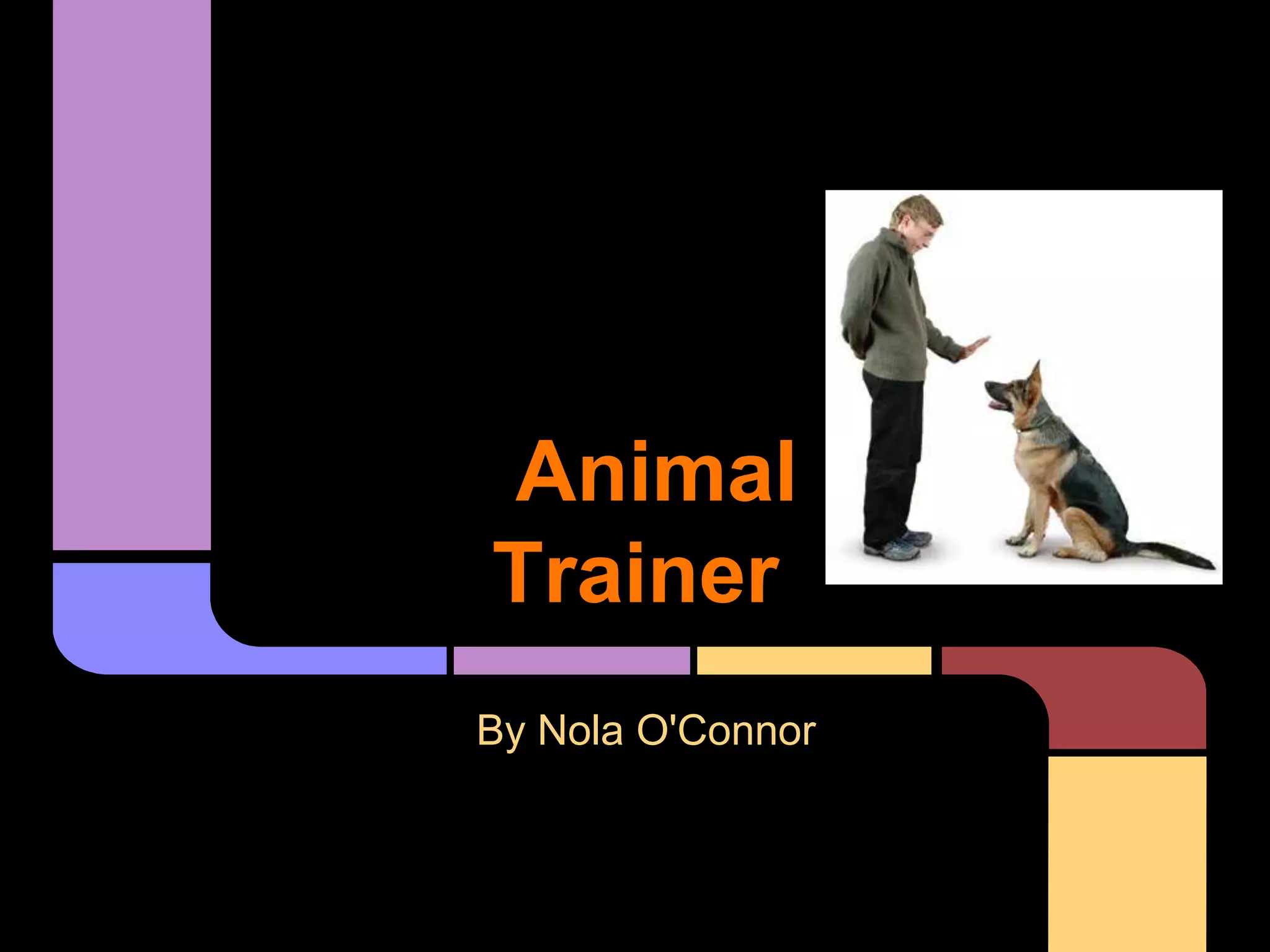 Animal Trainer

By Nola O'Connor